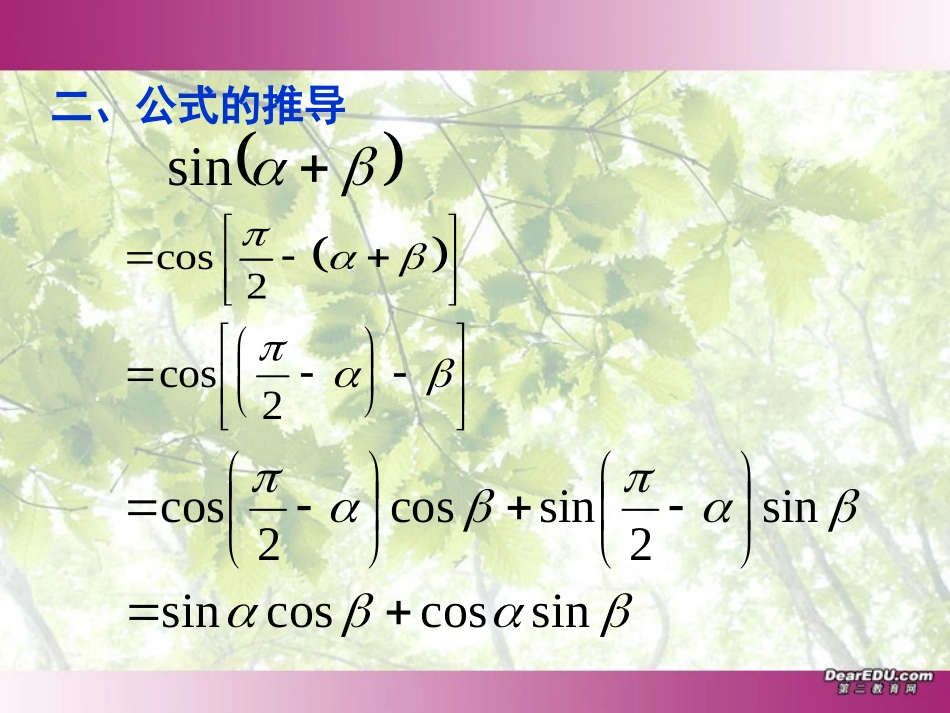 二、公式的推导

$\sin(\alpha+\beta)$

$=\cos\left[\frac{\pi}{2}-(\alpha+\beta)\right]$

$=\cos\left[\left(\frac{\pi}{2}-\alpha\right)-\beta\right]$

$=\cos\left(\frac{\pi}{2}-\alpha\right)\cos\beta+\sin\left(\frac{\pi}{2}-\alpha\right)\sin\beta$

$=\sin\alpha\cos\beta+\cos\alpha\sin\beta$

DearEDU.com
第二教育网